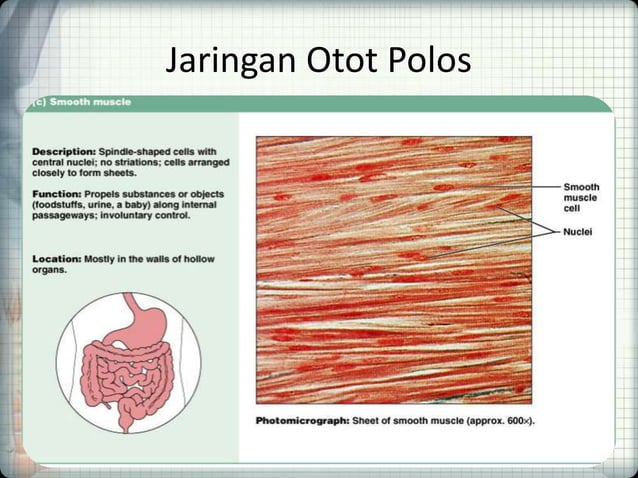 Jaringan Otot Polos

(c) Smooth muscle

Description: Spindle-shaped cells with central nuclei; no striations; cells arranged closely to form sheets.

Function: Propels substances or objects (foodstuffs, urine, a baby) along internal passageways; involuntary control.

Location: Mostly in the walls of hollow organs.

Smooth muscle cell

Nuclei

Photomicrograph: Sheet of smooth muscle (approx. 600×).